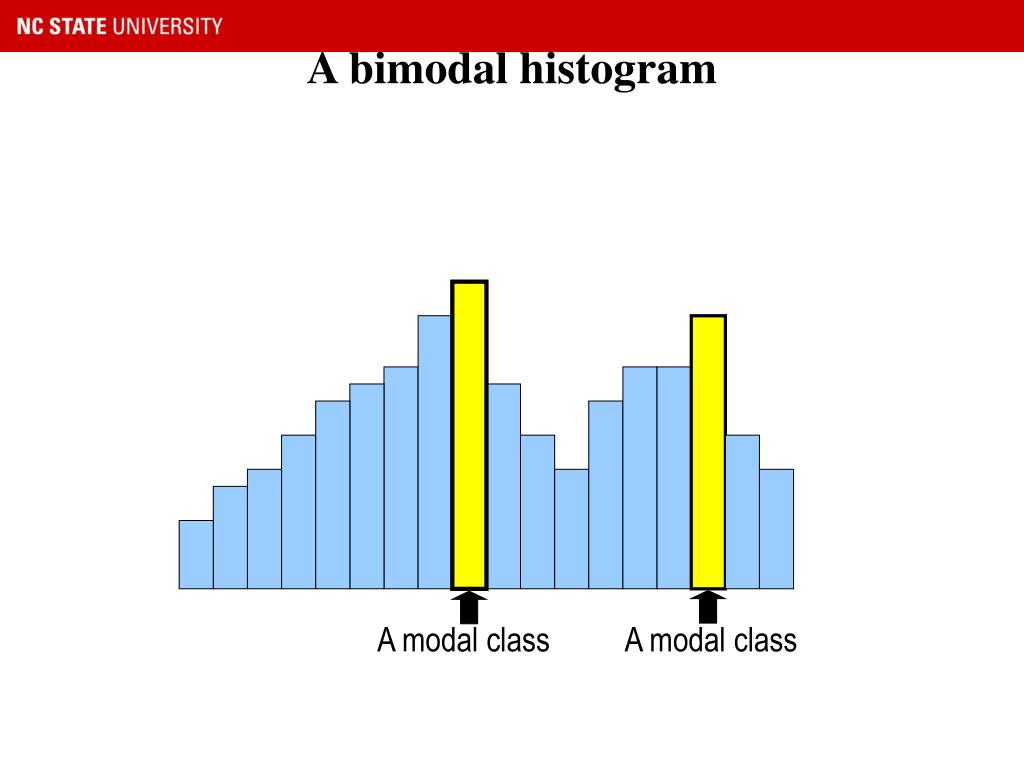 NC STATE UNIVERSITY

A bimodal histogram

A modal class

A modal class